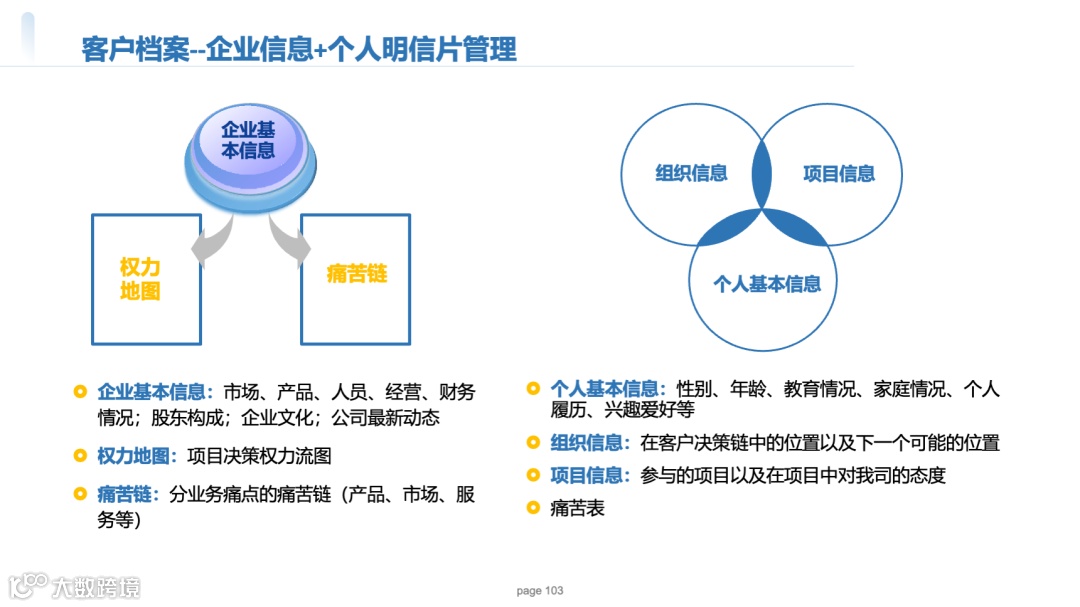 客户档案--企业信息+个人明信片管理

企业基本信息

权力地图

痛苦链

组织信息

项目信息

个人基本信息

企业基本信息：市场、产品、人员、经营、财务情况；股东构成；企业文化；公司最新动态

权力地图：项目决策权力流图

痛苦链：分业务痛点的痛苦链（产品、市场、服务等）

个人基本信息：性别、年龄、教育情况、家庭情况、个人履历、兴趣爱好等

组织信息：在客户决策链中的位置以及下一个可能的位置

项目信息：参与的项目以及在项目中对我司的态度

痛苦表

大数跨境

page 103